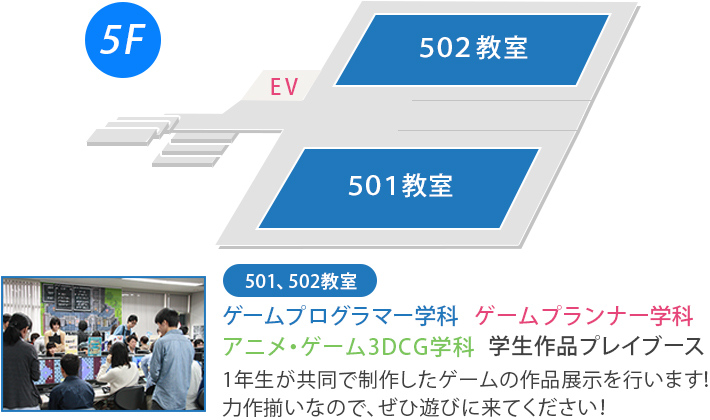 5F

502教室

EV

501教室

501、502教室

ゲームプログラマー学科　ゲームプランナー学科
アニメ・ゲーム3DCG学科　学生作品プレイブース

1年生が共同で制作したゲームの作品展示を行います!
力作揃いなので、ぜひ遊びに来てください!